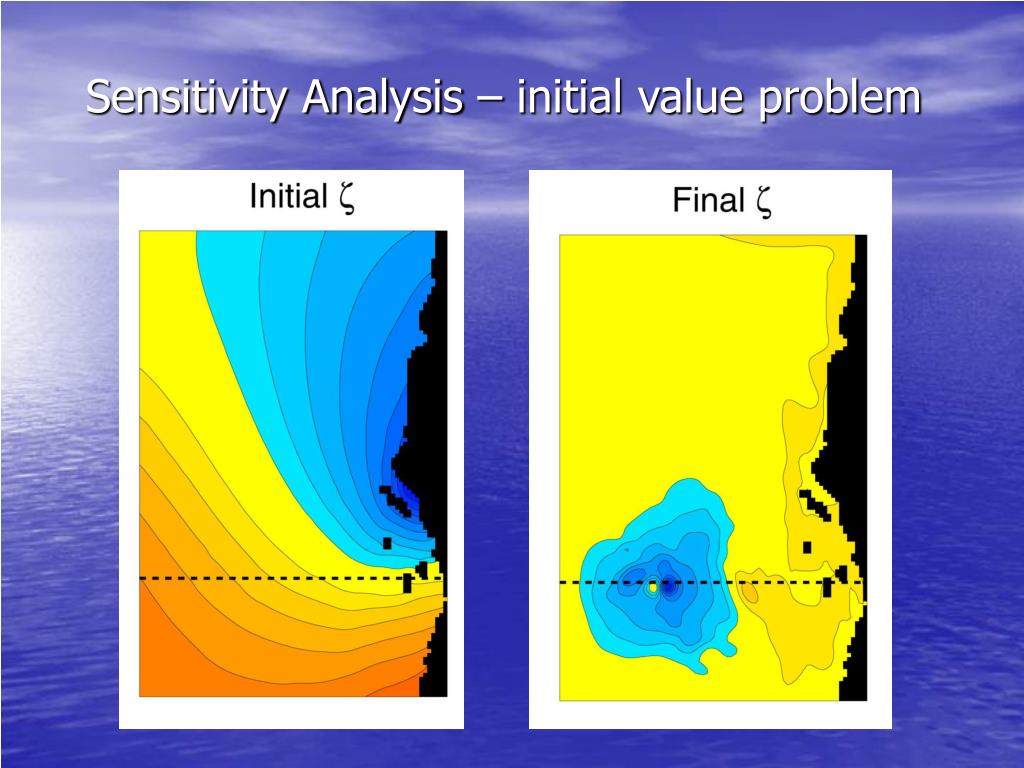 Sensitivity Analysis – initial value problem

Initial $\zeta$

Final $\zeta$